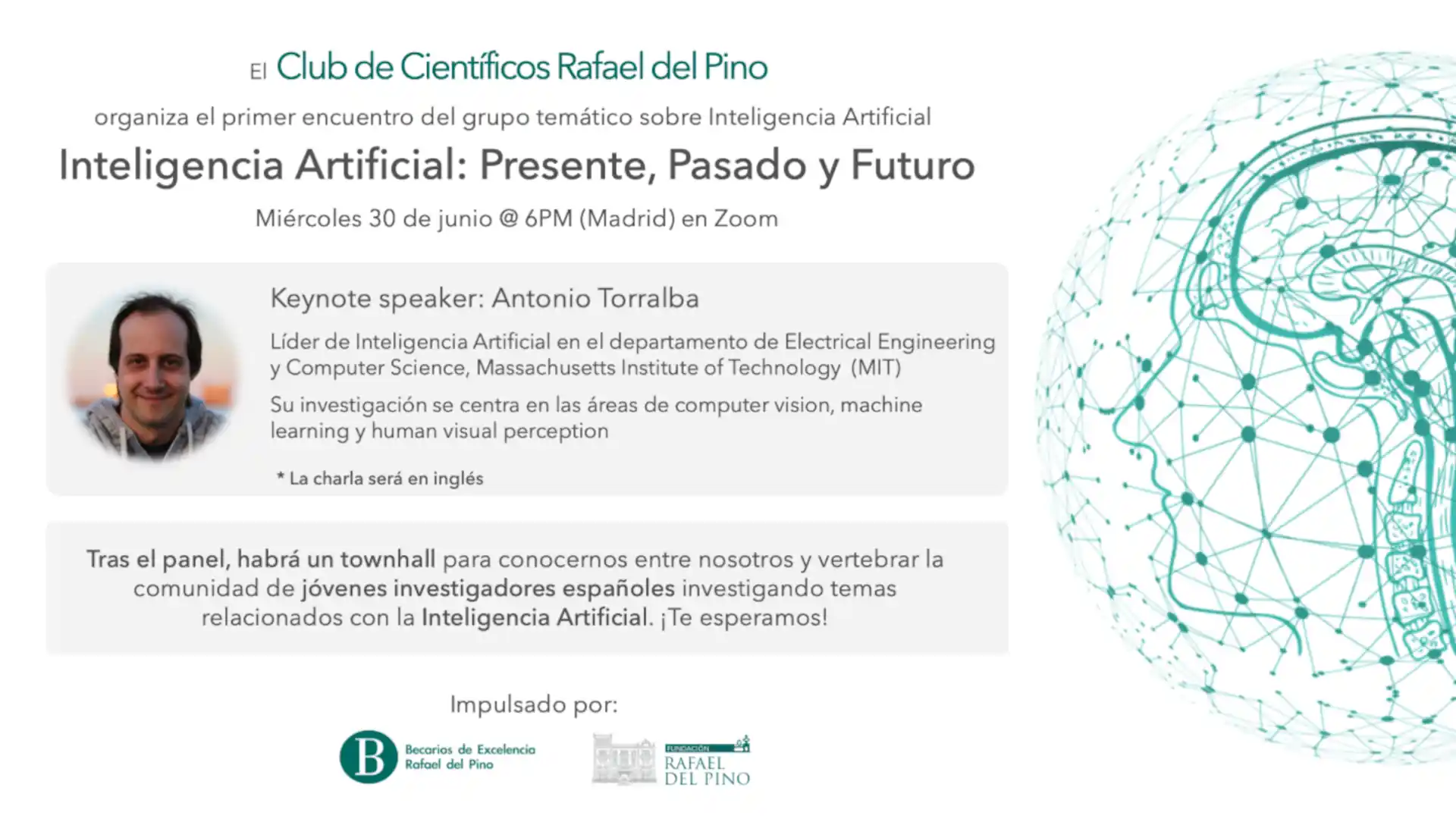 El Club de Científicos Rafael del Pino

organiza el primer encuentro del grupo temático sobre Inteligencia Artificial

Inteligencia Artificial: Presente, Pasado y Futuro

Miércoles 30 de junio @ 6PM (Madrid) en Zoom

Keynote speaker: Antonio Torralba

Líder de Inteligencia Artificial en el departamento de Electrical Engineering y Computer Science, Massachusetts Institute of Technology (MIT)

Su investigación se centra en las áreas de computer vision, machine learning y human visual perception

* La charla será en inglés

Tras el panel, habrá un townhall para conocernos entre nosotros y vertebrar la comunidad de jóvenes investigadores españoles investigando temas relacionados con la Inteligencia Artificial. ¡Te esperamos!

Impulsado por:

B Becarios de Excelencia Rafael del Pino

FUNDACIÓN RAFAEL DEL PINO